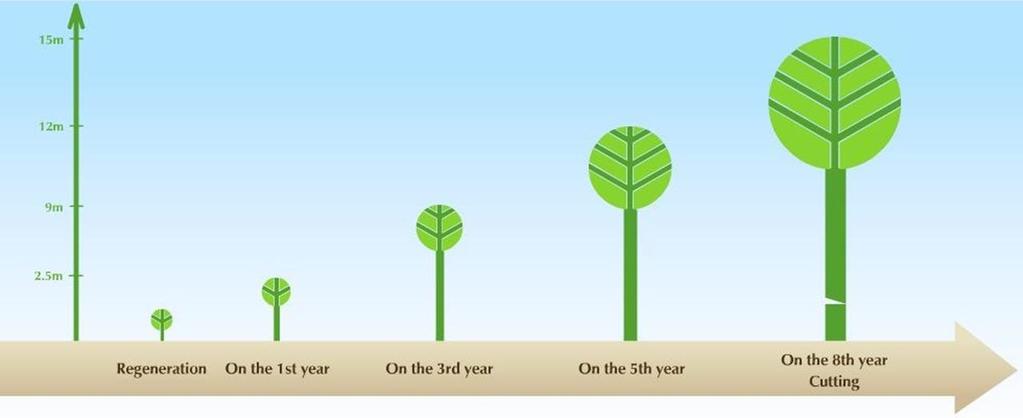 15m
12m
9m
2.5m

Regeneration
On the 1st year
On the 3rd year
On the 5th year
On the 8th year
Cutting